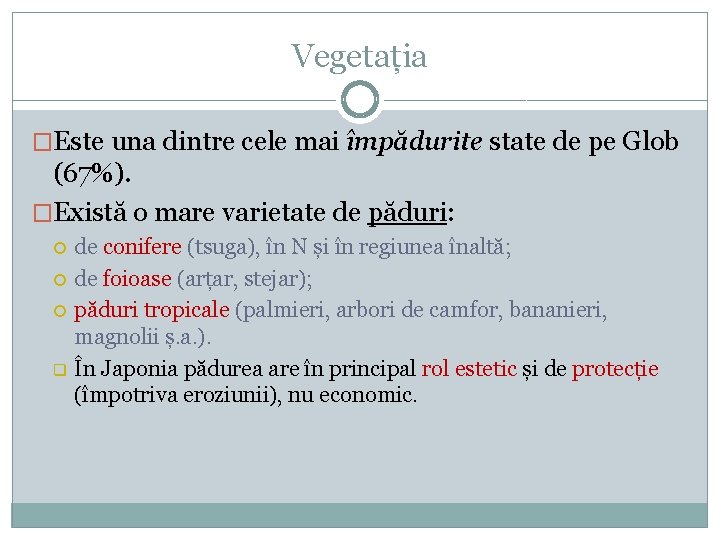 Vegetația

Este una dintre cele mai împădurite state de pe Glob (67%).

Există o mare varietate de păduri:

de conifere (tsuga), în N și în regiunea înaltă;

de foioase (arțar, stejar);

păduri tropicale (palmieri, arbori de camfor, bananieri, magnolii ș.a.).

În Japonia pădurea are în principal rol estetic și de protecție (împotriva eroziunii), nu economic.